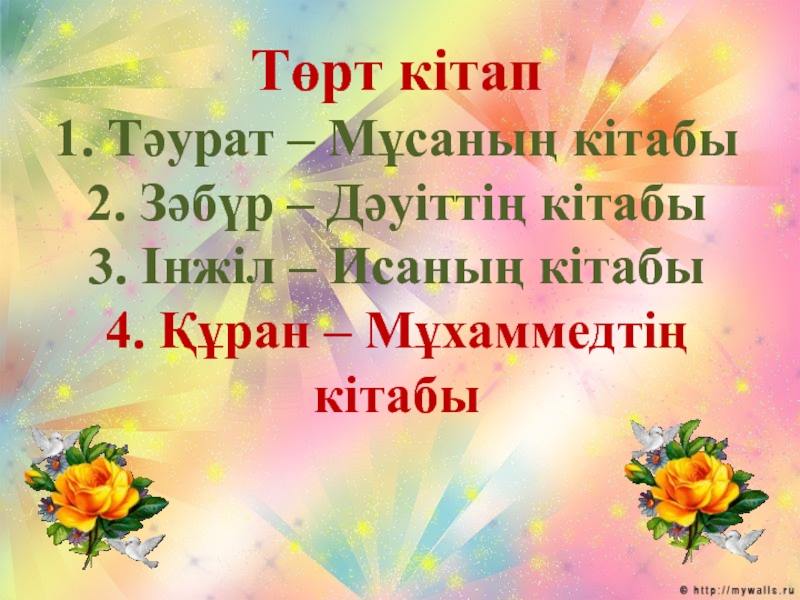 Төрт кітап
1. Тәурат – Мұсаның кітабы
2. Зәбүр – Дәуіттің кітабы
3. Інжіл – Исаның кітабы
4. Құран – Мұхаммедтің кітабы

© http://mywalls.ru